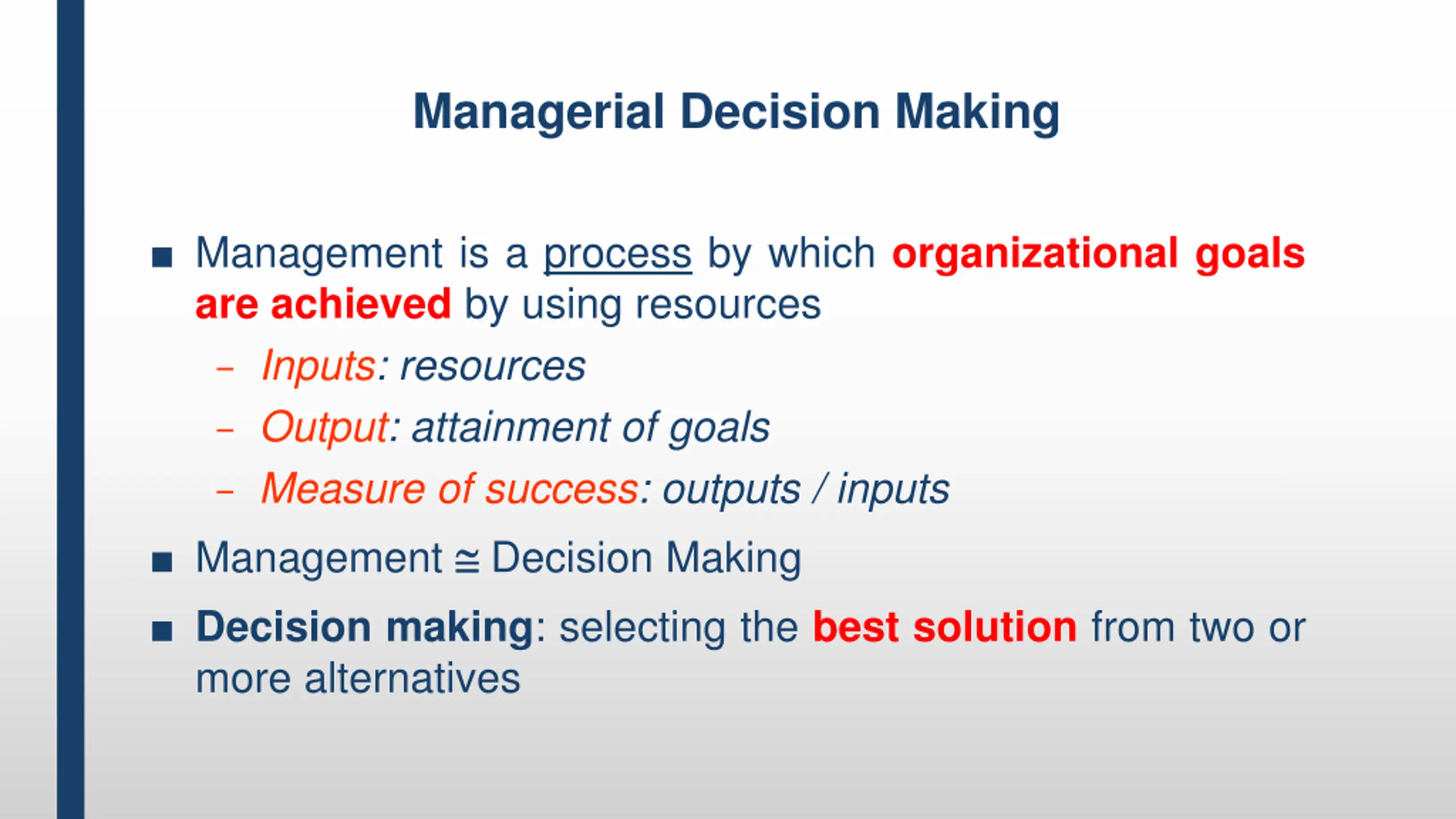 Managerial Decision Making

■ Management is a process by which organizational goals are achieved by using resources

– Inputs: resources

– Output: attainment of goals

– Measure of success: outputs / inputs

■ Management ≅ Decision Making

■ Decision making: selecting the best solution from two or more alternatives